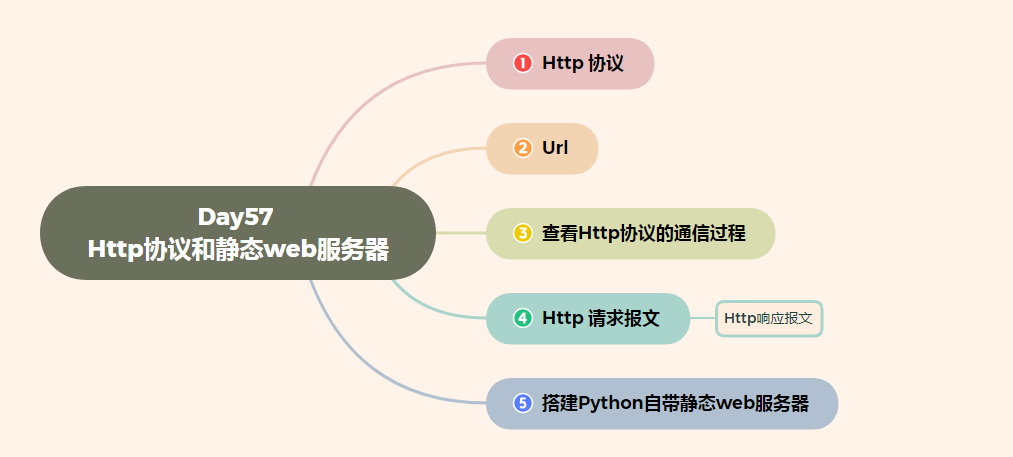 Day57
Http协议和静态web服务器

1 Http 协议

2 Url

3 查看Http协议的通信过程

4 Http 请求报文

Http响应报文

5 搭建Python自带静态web服务器